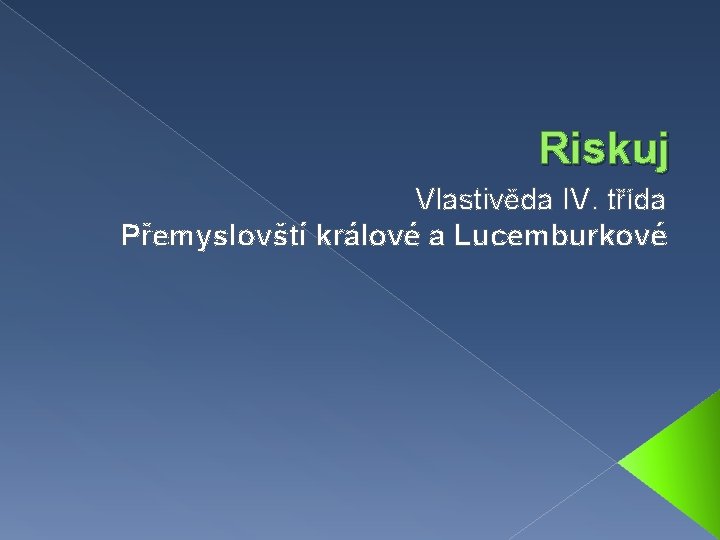 Riskuj

Vlastivěda IV. třída
Přemyslovští králové a Lucemburkové